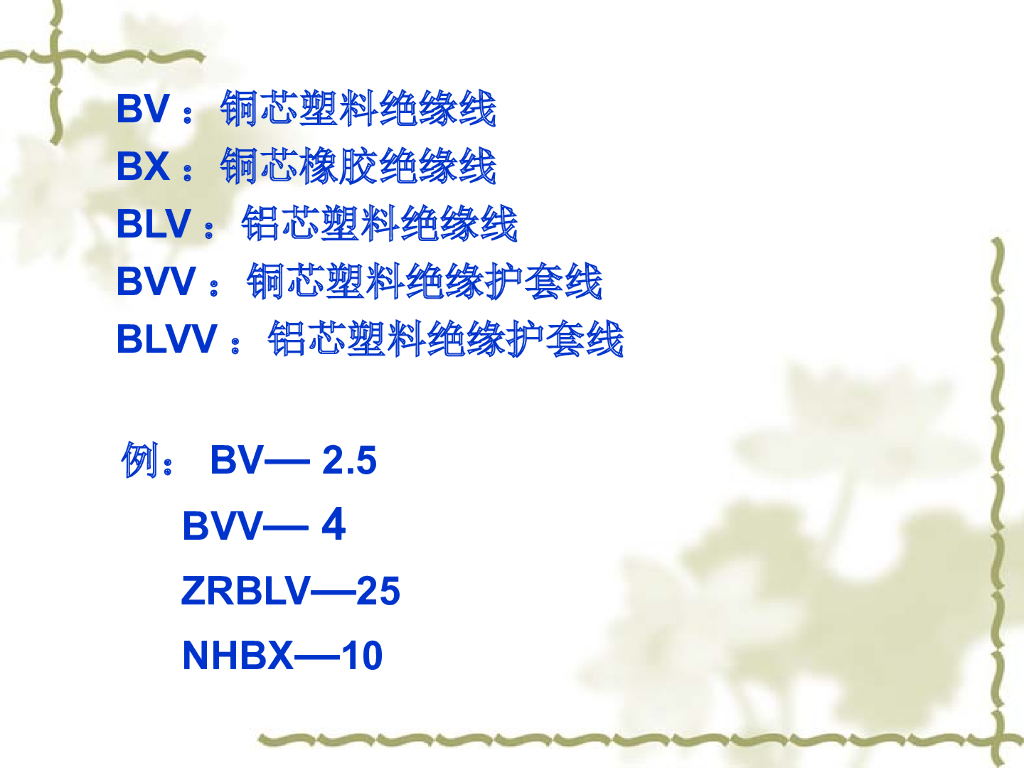 BV：铜芯塑料绝缘线
BX：铜芯橡胶绝缘线
BLV：铝芯塑料绝缘线
BVV：铜芯塑料绝缘护套线
BLVV：铝芯塑料绝缘护套线

例： BV— 2.5
BVV— 4
ZRBLV—25
NHBX—10